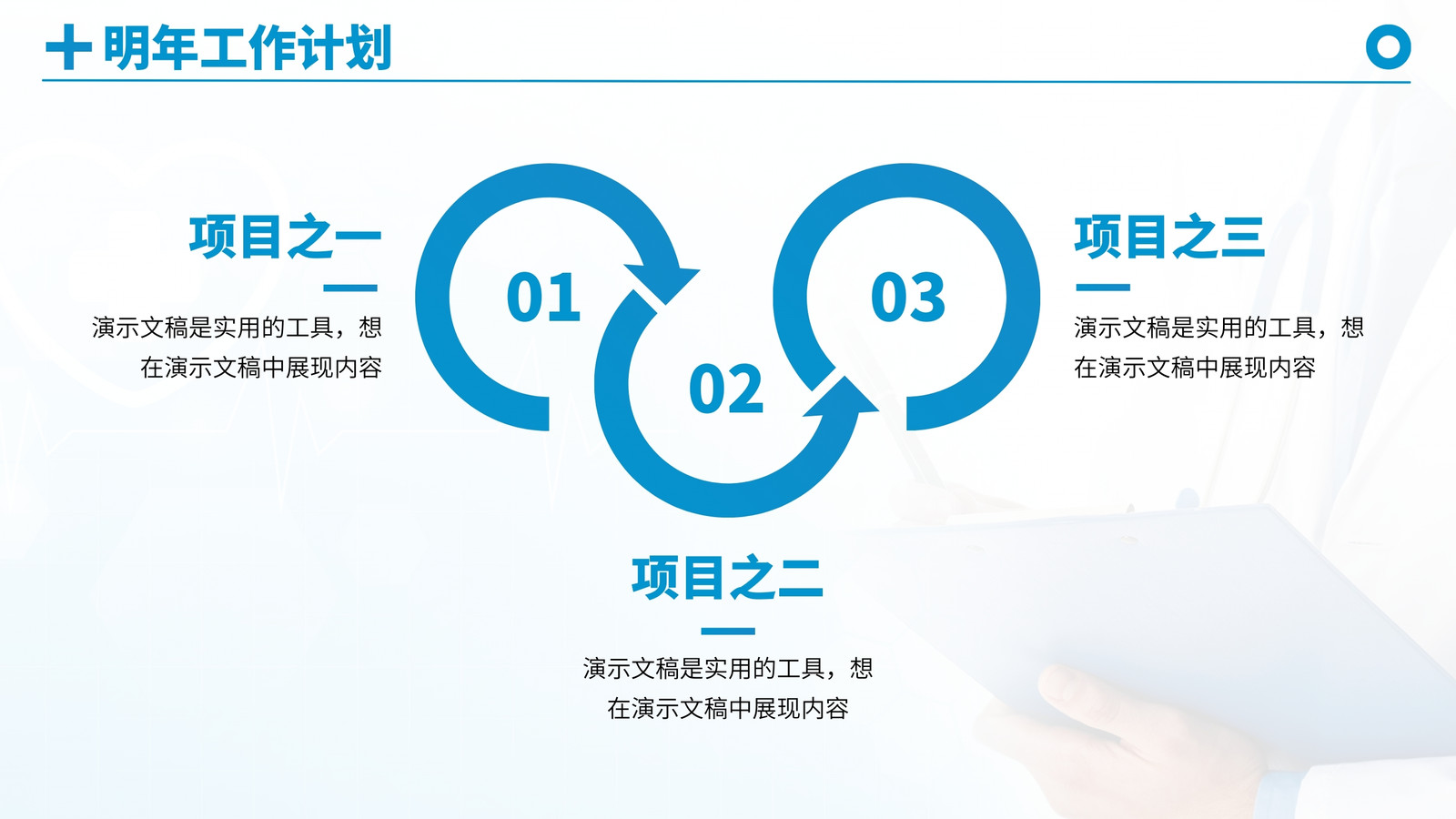 明年工作计划

项目之一

演示文稿是实用的工具，想在演示文稿中展现内容

01

02

03

项目之三

演示文稿是实用的工具，想在演示文稿中展现内容

项目之二

演示文稿是实用的工具，想在演示文稿中展现内容